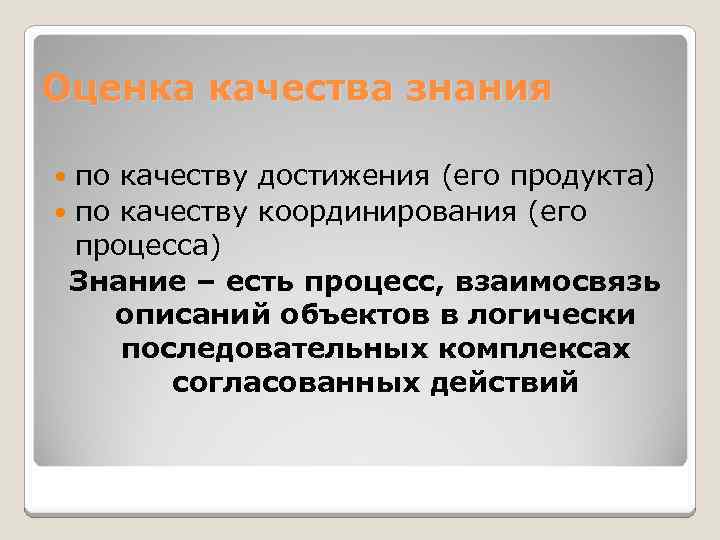 Оценка качества знания

по качеству достижения (его продукта)
по качеству координирования (его процесса)

Знание – есть процесс, взаимосвязь описаний объектов в логически последовательных комплексах согласованных действий